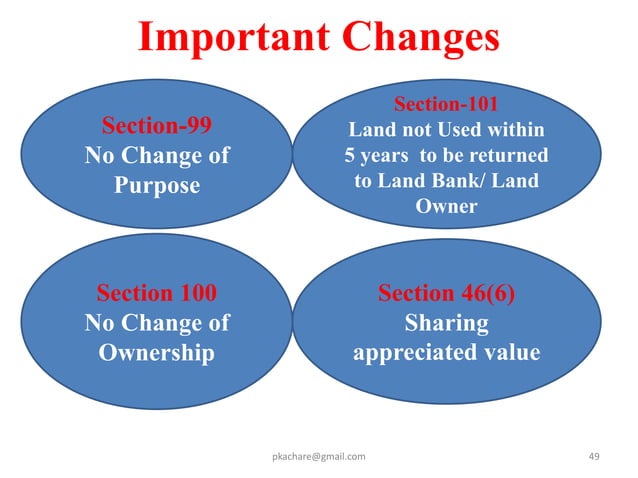 Important Changes

Section-99
No Change of Purpose

Section-101
Land not Used within 5 years to be returned to Land Bank/ Land Owner

Section 100
No Change of Ownership

Section 46(6)
Sharing appreciated value

pkachare@gmail.com

49